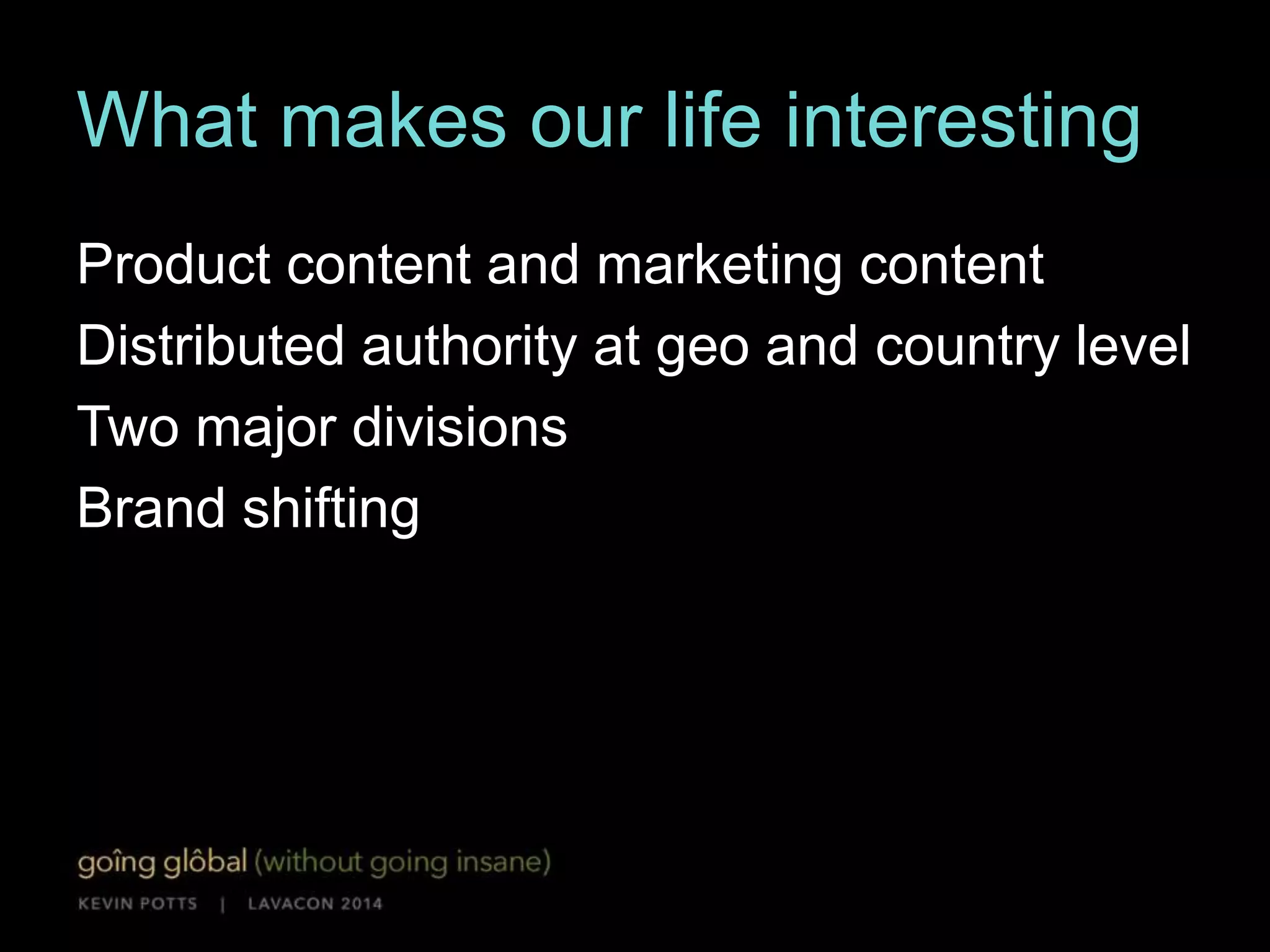 What makes our life interesting

Product content and marketing content

Distributed authority at geo and country level

Two major divisions

Brand shifting

goîng glôbal (without going insane)

KEVIN POTTS | LAVACON 2014